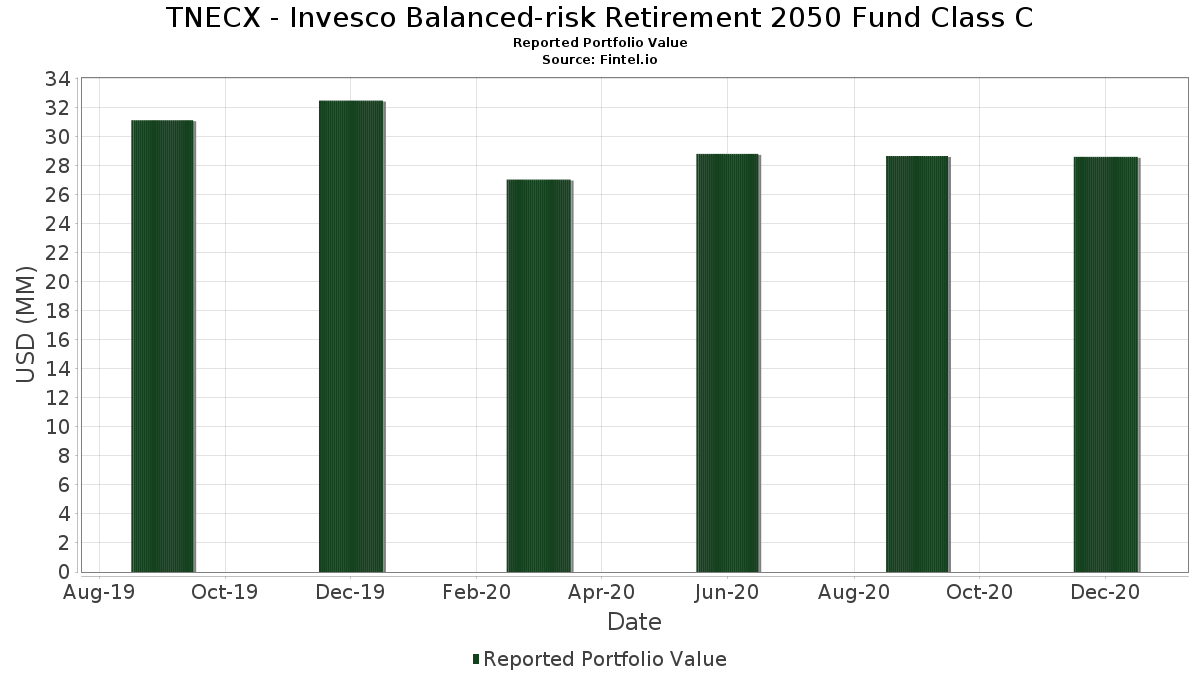 TNECX - Invesco Balanced-risk Retirement 2050 Fund Class C
Reported Portfolio Value
Source: Fintel.io

USD (MM)

34
32
30
28
26
24
22
20
18
16
14
12
10
8
6
4
2
0

Aug-19 Oct-19 Dec-19 Feb-20 Apr-20 Jun-20 Aug-20 Oct-20 Dec-20

Date

Reported Portfolio Value